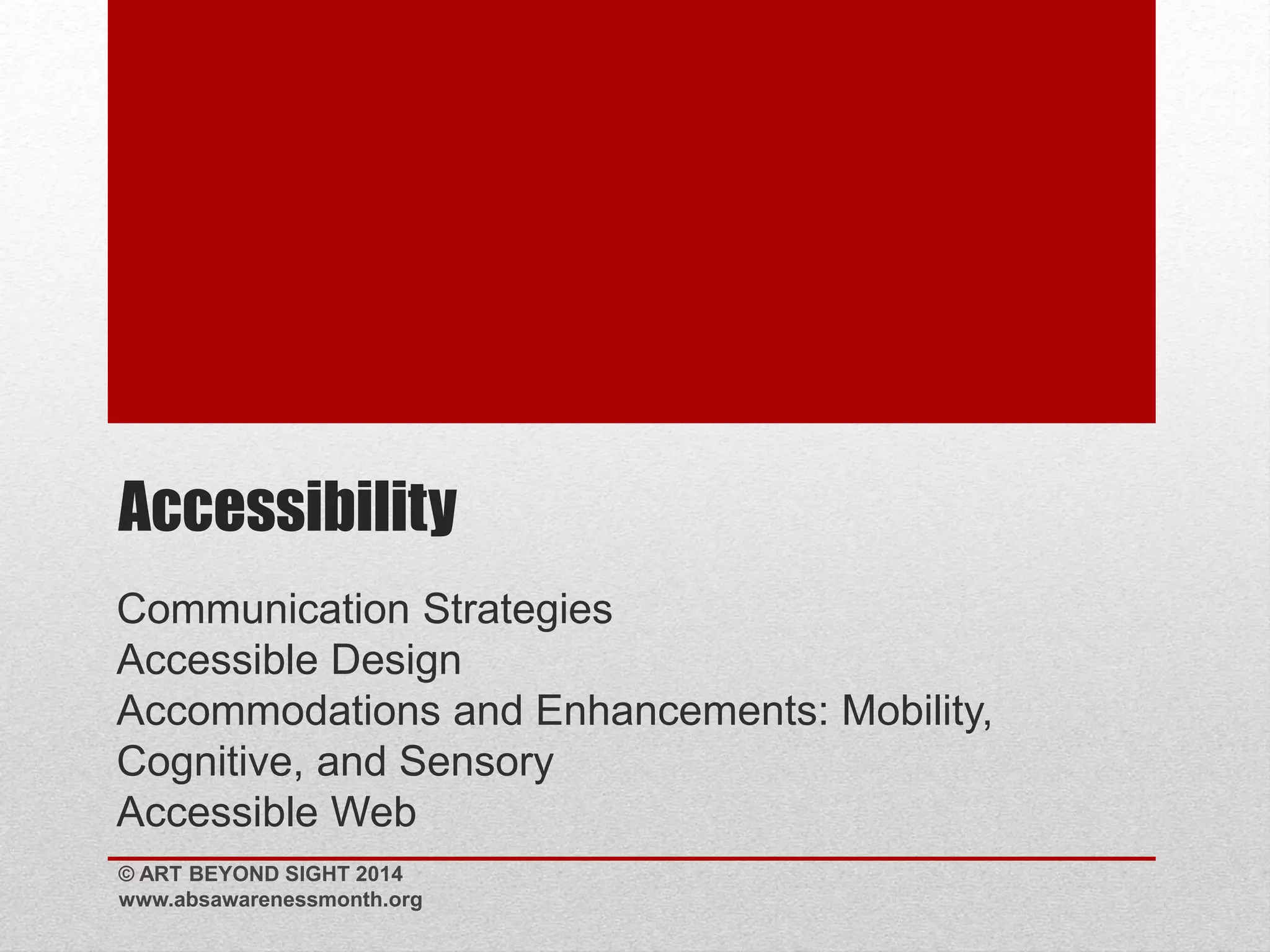 Accessibility

Communication Strategies
Accessible Design
Accommodations and Enhancements: Mobility, Cognitive, and Sensory
Accessible Web

© ART BEYOND SIGHT 2014
www.absawarenessmonth.org